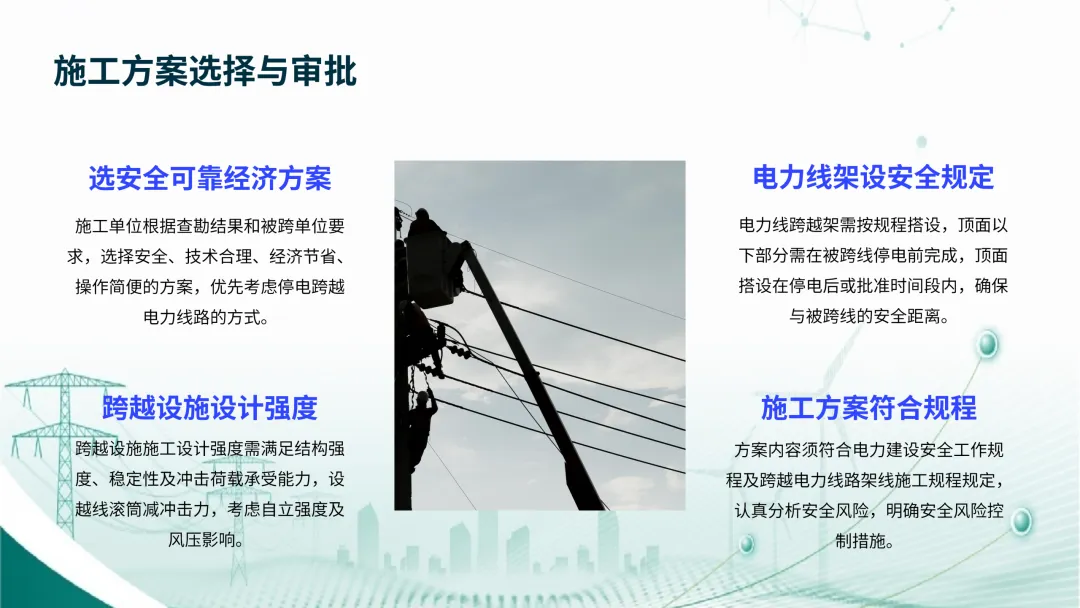 施工方案选择与审批

选安全可靠经济方案

施工单位根据查勘结果和被跨单位要求，选择安全、技术合理、经济节省、操作简便的方案，优先考虑停电跨越电力线路的方式。

跨越设施设计强度

跨越设施施工设计强度需满足结构强度、稳定性及冲击荷载承受能力，设越线滚筒减冲击力，考虑自立强度及风压影响。

电力线架设安全规定

电力线跨越架需按规程搭设，顶面以下部分需在被跨线停电前完成，顶面搭设在停电后或批准时间段内，确保与被跨线的安全距离。

施工方案符合规程

方案内容须符合电力建设安全工作规程及跨越电力线路架线施工规程规定，认真分析安全风险，明确安全风险控制措施。